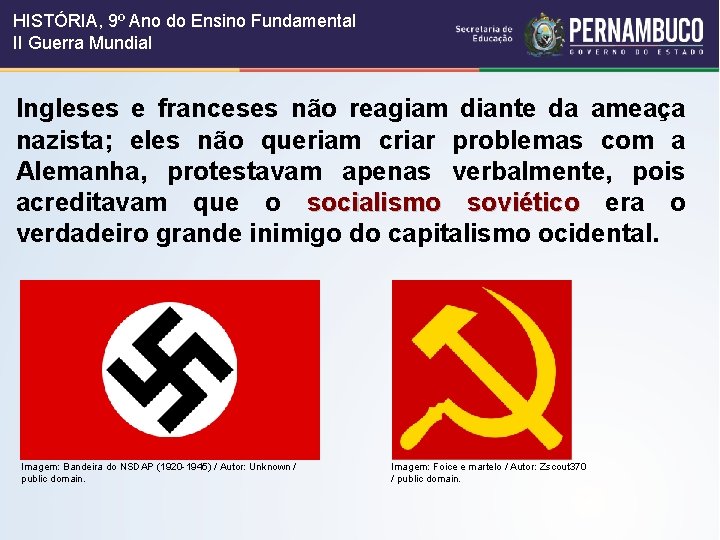 HISTÓRIA, 9º Ano do Ensino Fundamental
II Guerra Mundial

Secretaria de Educação PERNAMBUCO GOVERNO DO ESTADO

Ingleses e franceses não reagiam diante da ameaça nazista; eles não queriam criar problemas com a Alemanha, protestavam apenas verbalmente, pois acreditavam que o socialismo soviético era o verdadeiro grande inimigo do capitalismo ocidental.

Imagem: Bandeira do NSDAP (1920-1945) / Autor: Unknown / public domain.

Imagem: Foice e martelo / Autor: Zscout370 / public domain.